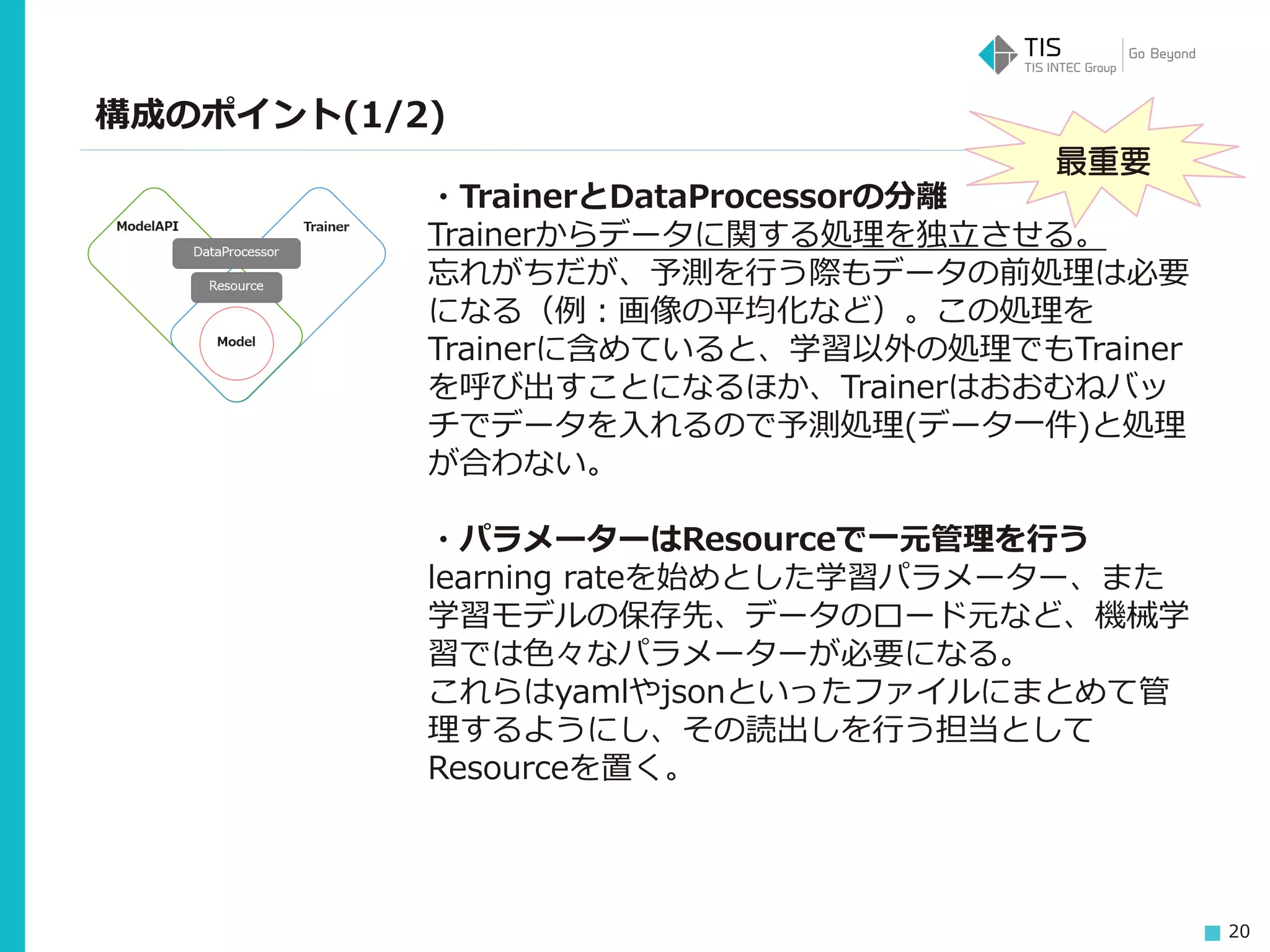 TIS
TIS INTEC Group
Go Beyond

構成のポイント(1/2)

最重要

ModelAPI
Trainer
DataProcessor
Resource
Model

・TrainerとDataProcessorの分離
Trainerからデータに関する処理を独立させる。
忘れがちだが、予測を行う際もデータの前処理は必要になる（例：画像の平均化など）。この処理をTrainerに含めていると、学習以外の処理でもTrainerを呼び出すことになるほか、Trainerはおおむねバッチでデータを入れるので予測処理(データ一件)と処理が合わない。

・パラメーターはResourceで一元管理を行う
learning rateを始めとした学習パラメーター、また学習モデルの保存先、データのロード元など、機械学習では色々なパラメーターが必要になる。
これらはyamlやjsonといったファイルにまとめて管理するようにし、その読出しを行う担当としてResourceを置く。

20